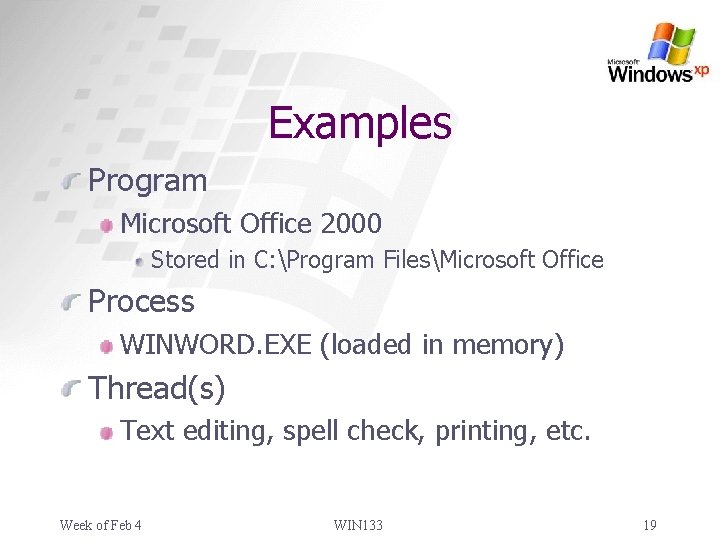 Microsoft Windows xp

Examples

Program
Microsoft Office 2000
Stored in C:\Program Files\Microsoft Office

Process
WINWORD.EXE (loaded in memory)

Thread(s)
Text editing, spell check, printing, etc.

Week of Feb 4
WIN133
19